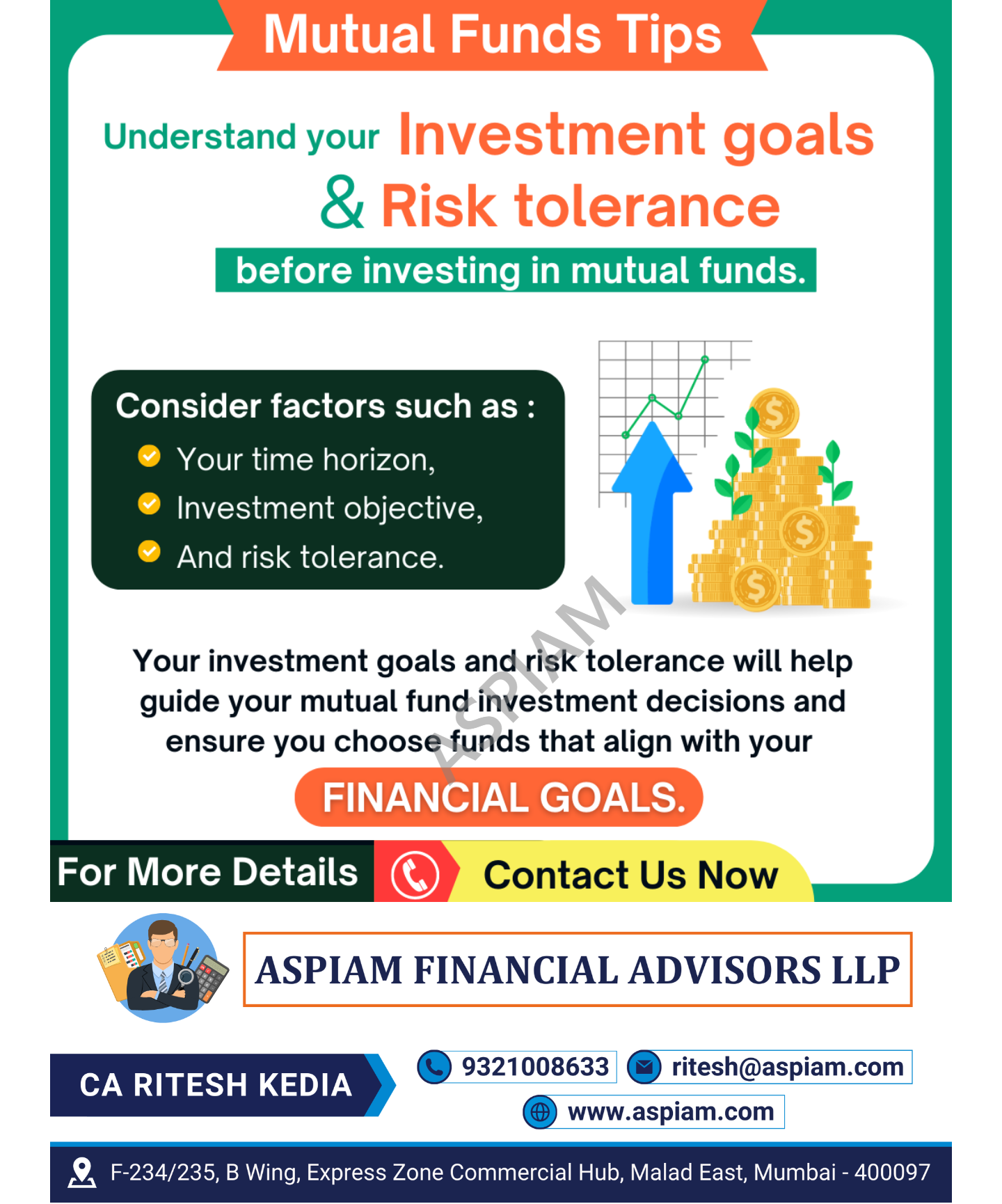 Mutual Funds Tips

Understand your Investment goals & Risk tolerance before investing in mutual funds.

Consider factors such as :
Your time horizon,
Investment objective,
And risk tolerance.

ASPIAM

Your investment goals and risk tolerance will help guide your mutual fund investment decisions and ensure you choose funds that align with your FINANCIAL GOALS.

For More Details Contact Us Now

ASPIAM FINANCIAL ADVISORS LLP

CA RITESH KEDIA

9321008633 ritesh@aspiam.com
www.aspiam.com

F-234/235, B Wing, Express Zone Commercial Hub, Malad East, Mumbai - 400097